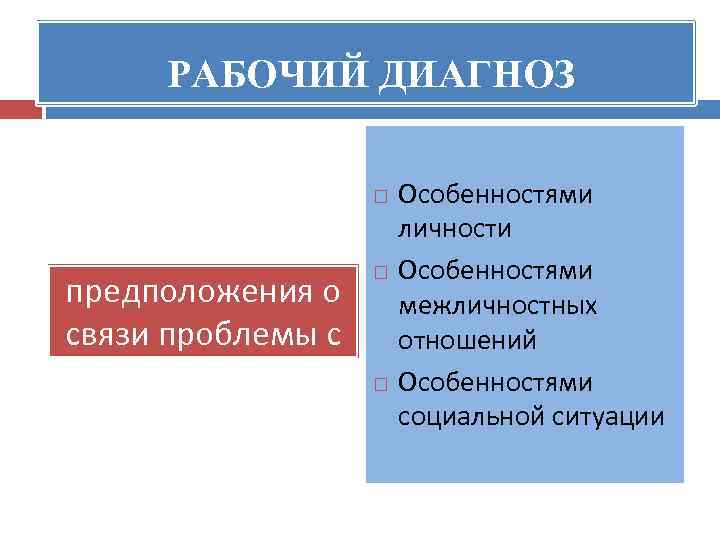 РАБОЧИЙ ДИАГНОЗ

предположения о связи проблемы с

□ Особенностями личности
□ Особенностями межличностных отношений
□ Особенностями социальной ситуации